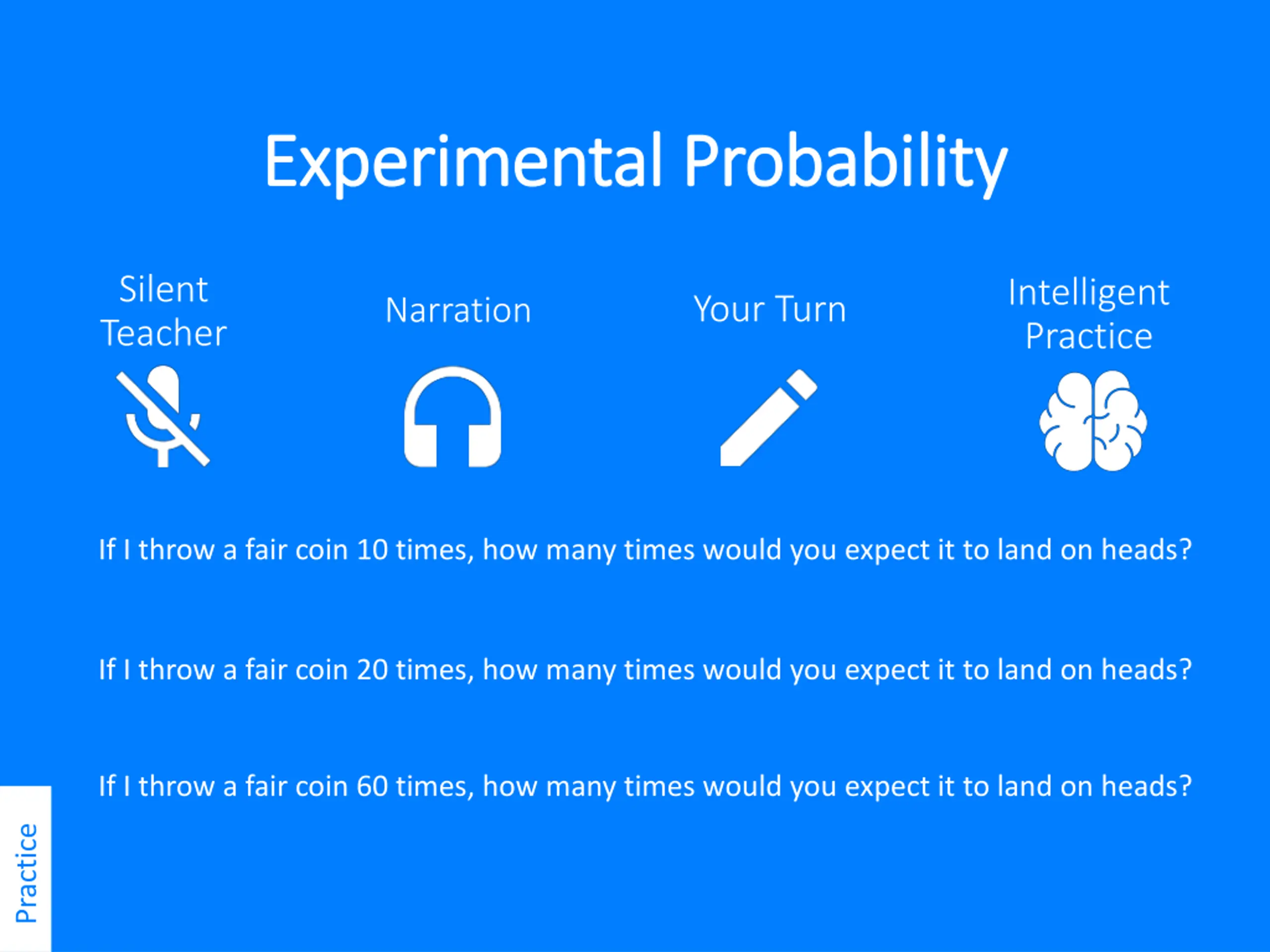 Experimental Probability

Silent Teacher

Narration

Your Turn

Intelligent Practice

If I throw a fair coin 10 times, how many times would you expect it to land on heads?

If I throw a fair coin 20 times, how many times would you expect it to land on heads?

If I throw a fair coin 60 times, how many times would you expect it to land on heads?

Practice